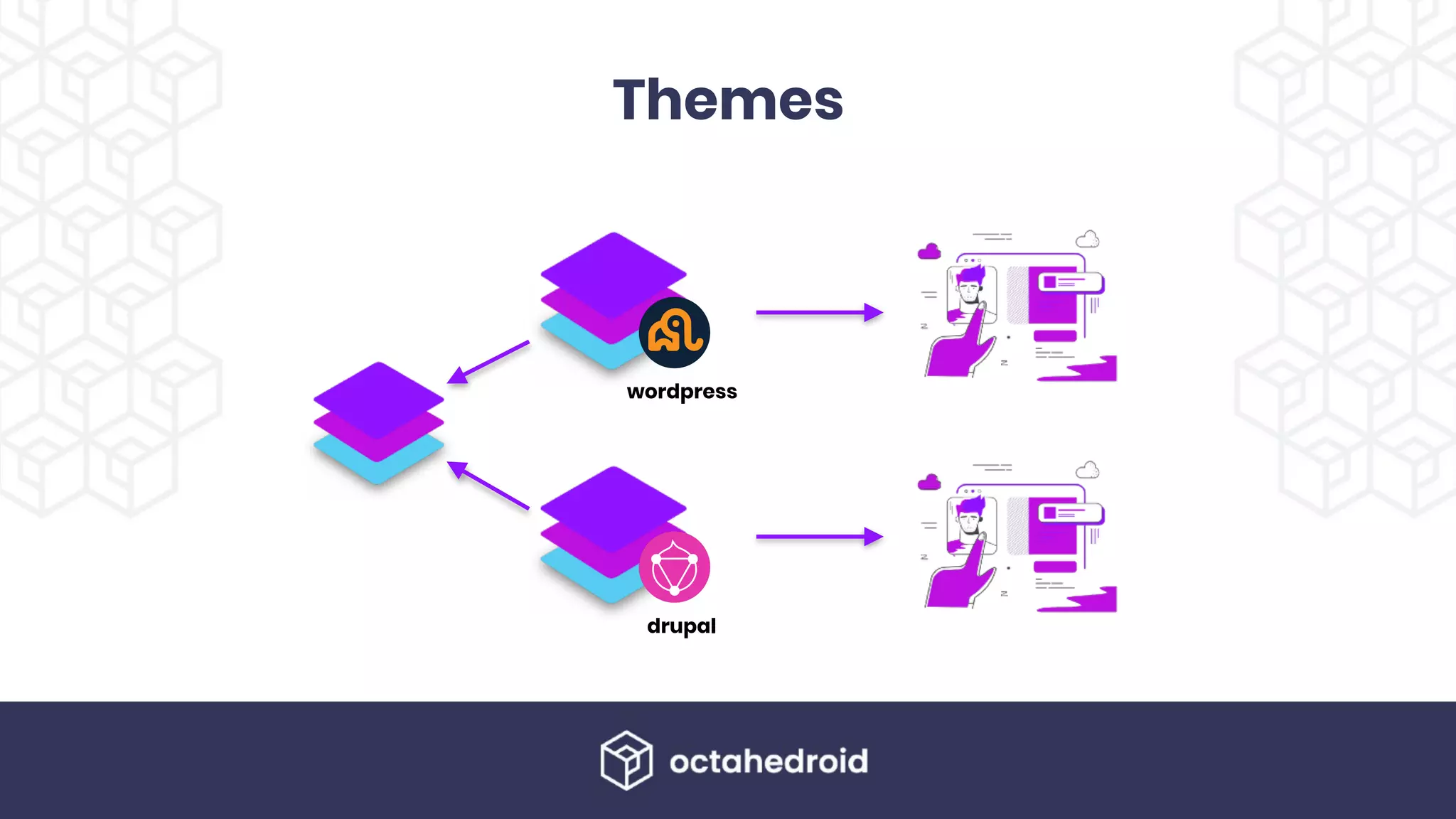 Themes

wordpress

drupal

octahedroid